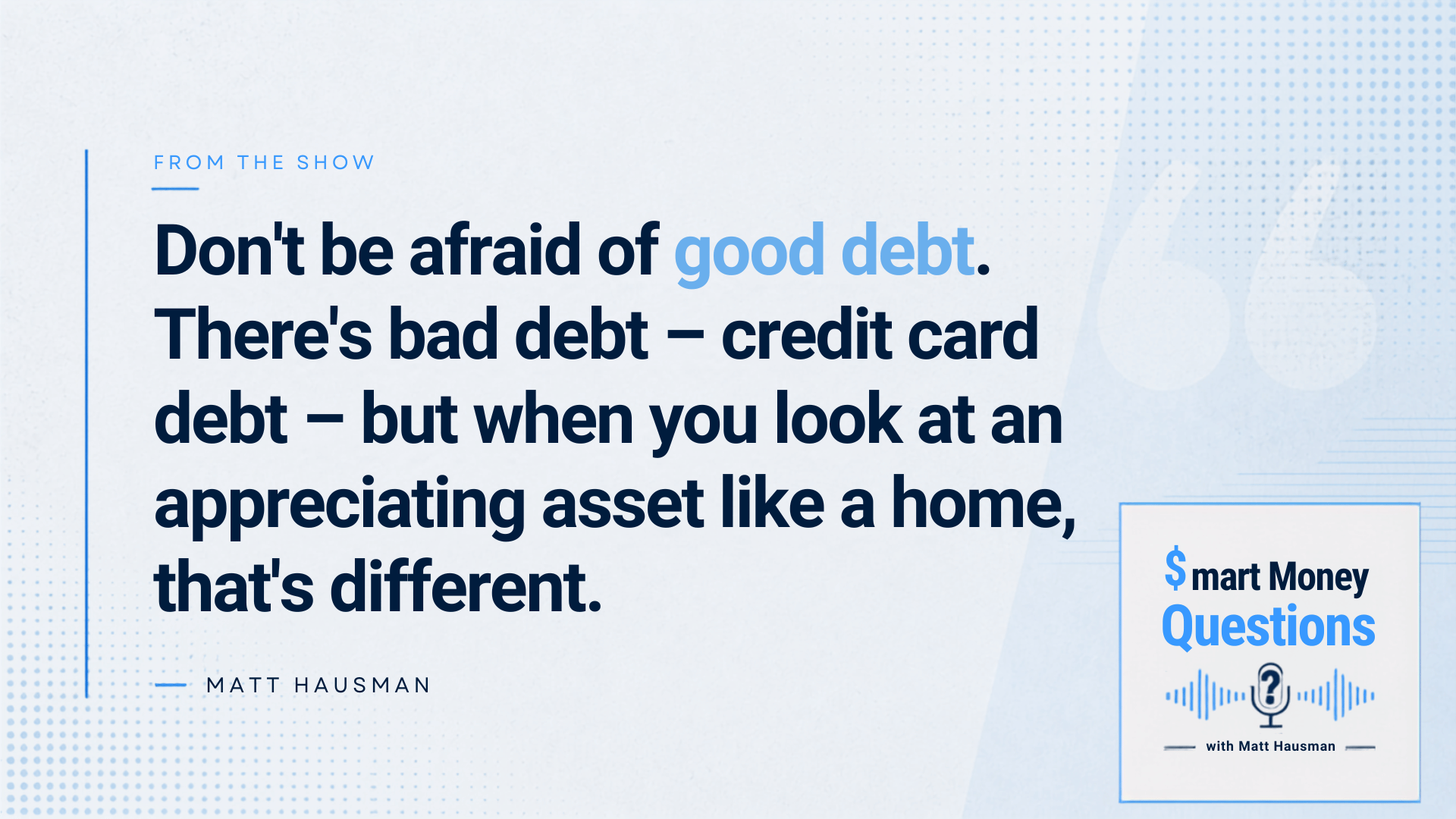 FROM THE SHOW

Don't be afraid of good debt. There's bad debt – credit card debt – but when you look at an appreciating asset like a home, that's different.

— MATT HAUSMAN

$mart Money Questions

with Matt Hausman